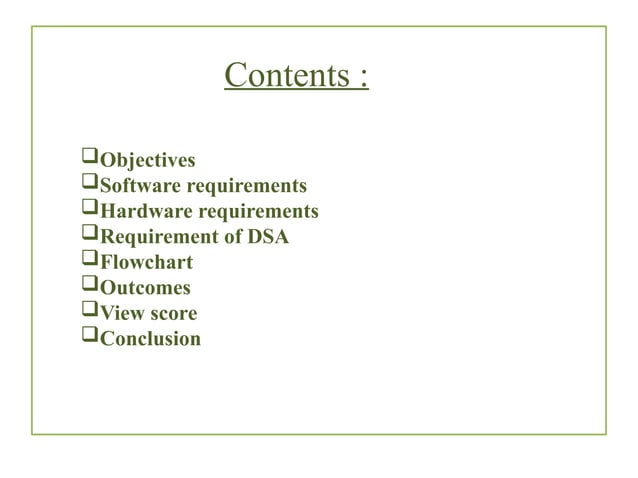 Contents :

❑Objectives
❑Software requirements
❑Hardware requirements
❑Requirement of DSA
❑Flowchart
❑Outcomes
❑View score
❑Conclusion